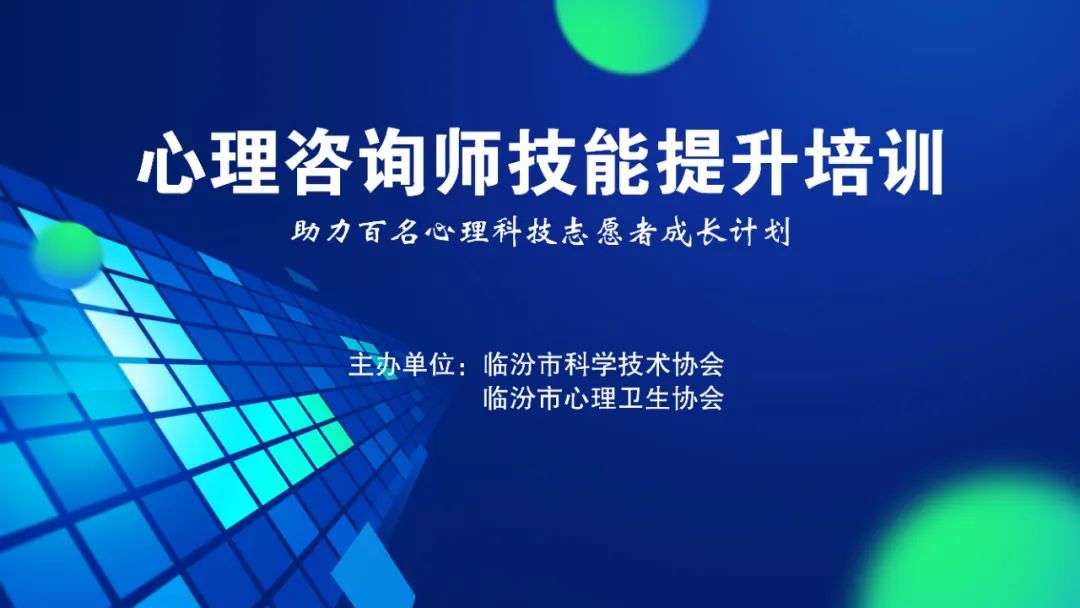 心理咨询师技能提升培训

助力百名心理科技志愿者成长计划

主办单位：临汾市科学技术协会
临汾市心理卫生协会